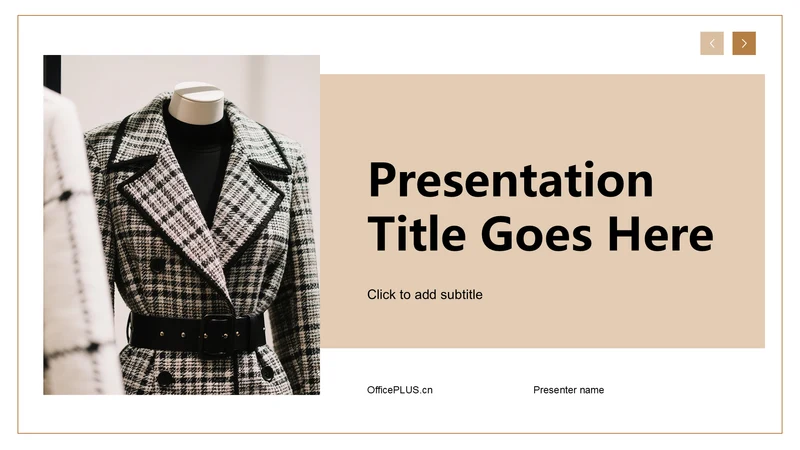 Presentation Title Goes Here

Click to add subtitle

OfficePLUS.cn

Presenter name